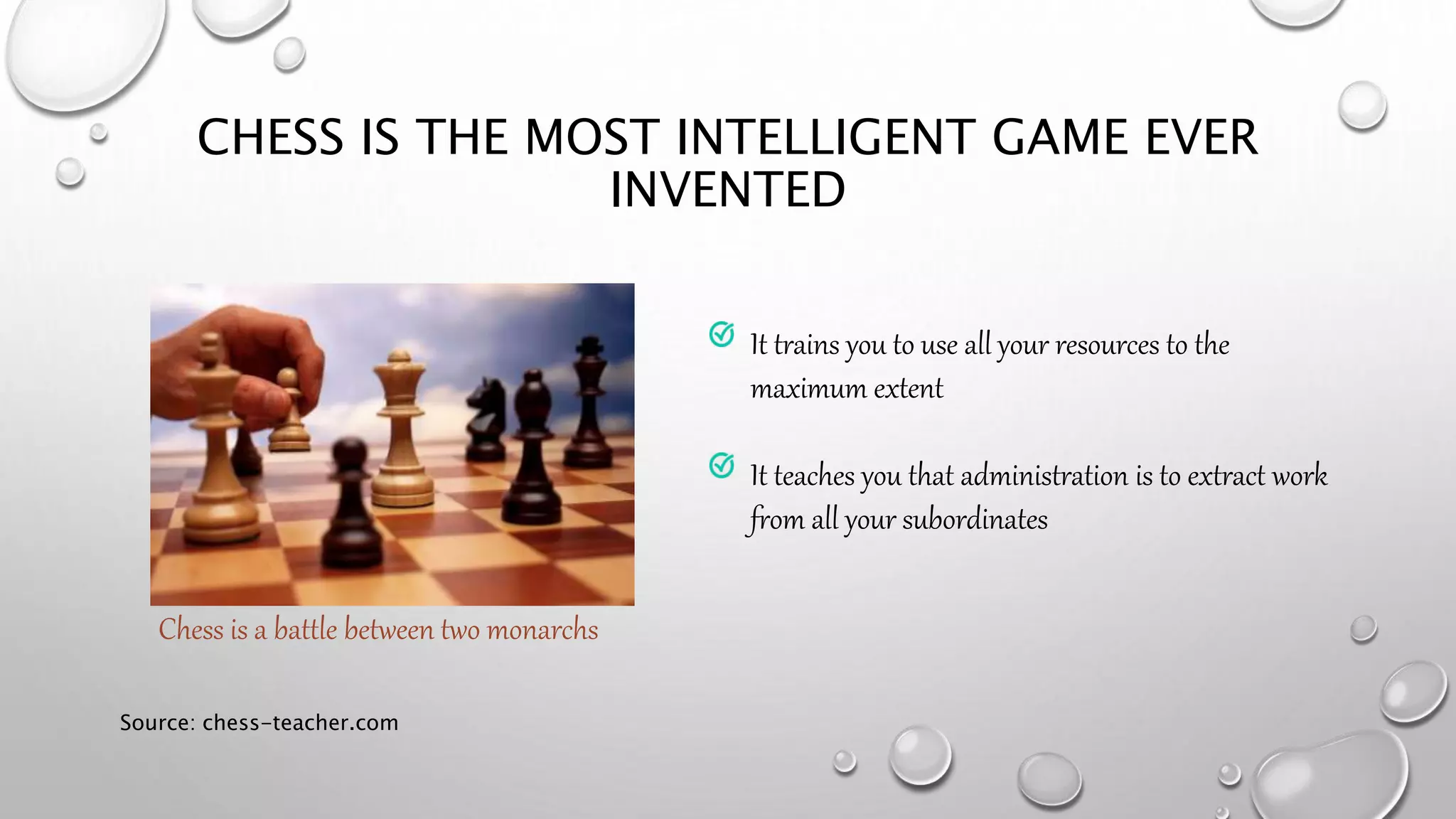 CHESS IS THE MOST INTELLIGENT GAME EVER INVENTED

Chess is a battle between two monarchs

It trains you to use all your resources to the maximum extent

It teaches you that administration is to extract work from all your subordinates

Source: chess-teacher.com